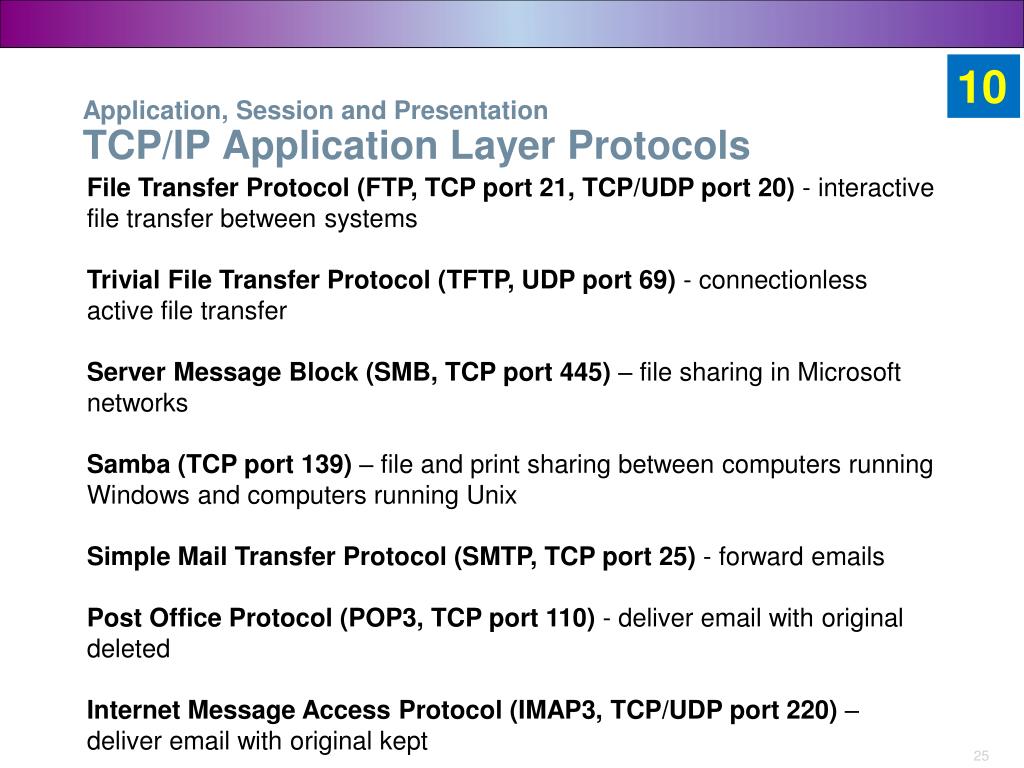 10

Application, Session and Presentation
TCP/IP Application Layer Protocols

File Transfer Protocol (FTP, TCP port 21, TCP/UDP port 20) - interactive file transfer between systems

Trivial File Transfer Protocol (TFTP, UDP port 69) - connectionless active file transfer

Server Message Block (SMB, TCP port 445) – file sharing in Microsoft networks

Samba (TCP port 139) – file and print sharing between computers running Windows and computers running Unix

Simple Mail Transfer Protocol (SMTP, TCP port 25) - forward emails

Post Office Protocol (POP3, TCP port 110) - deliver email with original deleted

Internet Message Access Protocol (IMAP3, TCP/UDP port 220) – deliver email with original kept

25